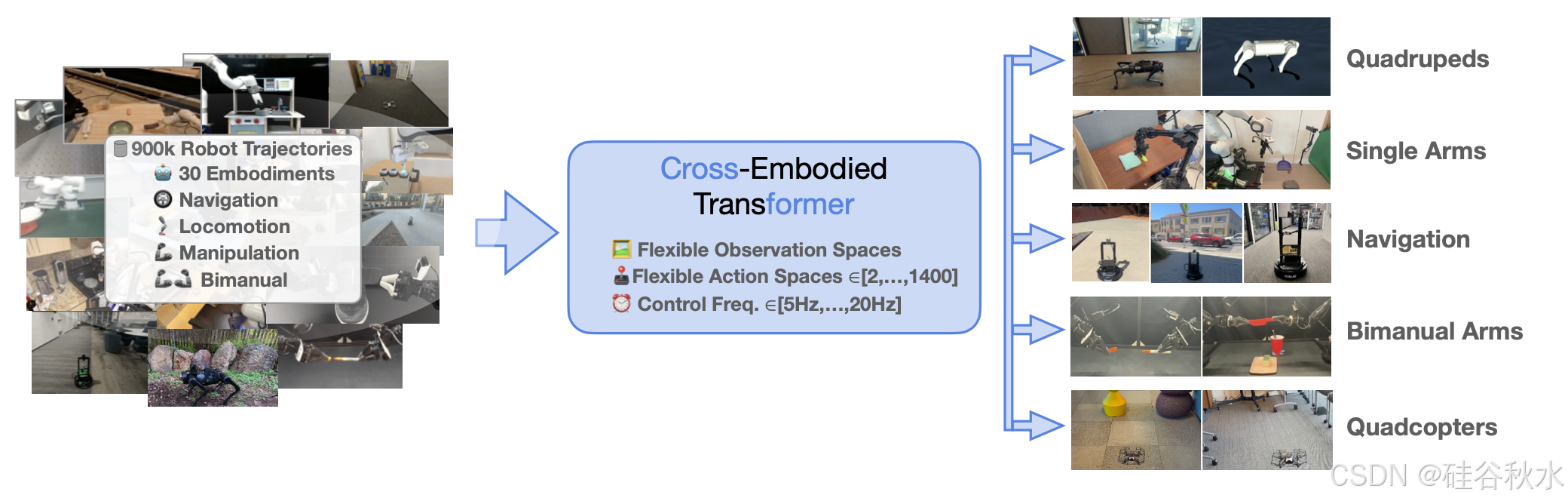 900k Robot Trajectories
30 Embodiments
Navigation
Locomotion
Manipulation
Bimanual

Cross-Embodied Transformer

Flexible Observation Spaces
Flexible Action Spaces $\in$[2,...,1400]
Control Freq. $\in$[5Hz,...,20Hz]

Quadrupeds
Single Arms
Navigation
Bimanual Arms
Quadcopters

CSDN @硅谷秋水